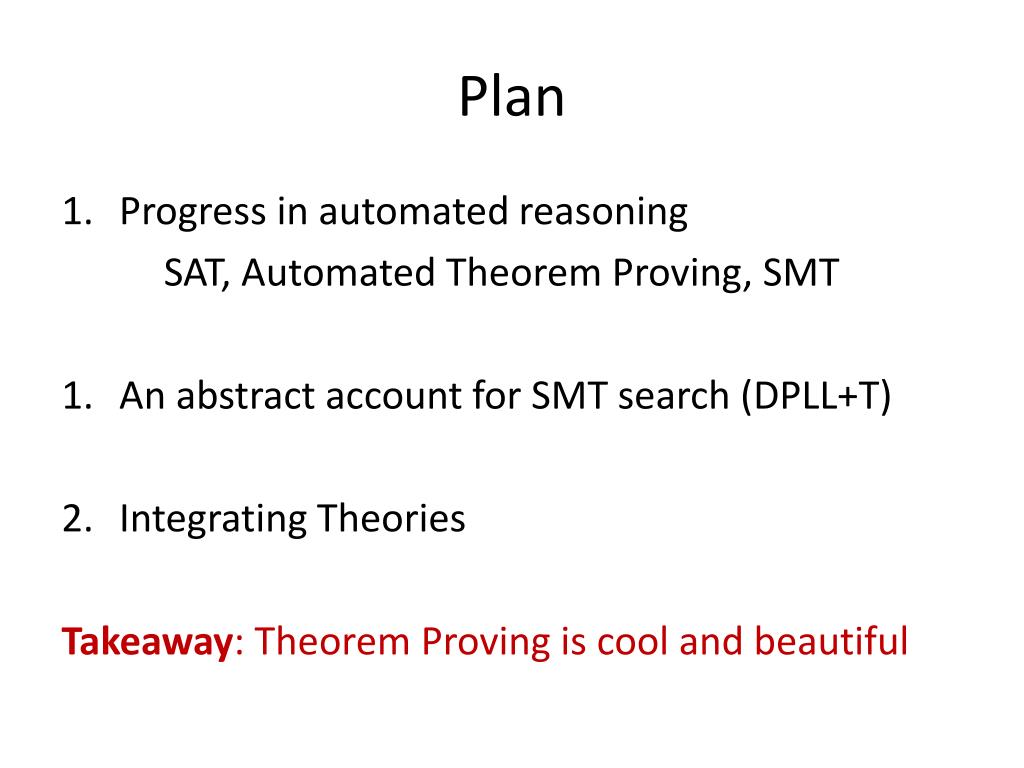 Plan

1. Progress in automated reasoning
SAT, Automated Theorem Proving, SMT

1. An abstract account for SMT search (DPLL+T)

2. Integrating Theories

Takeaway: Theorem Proving is cool and beautiful